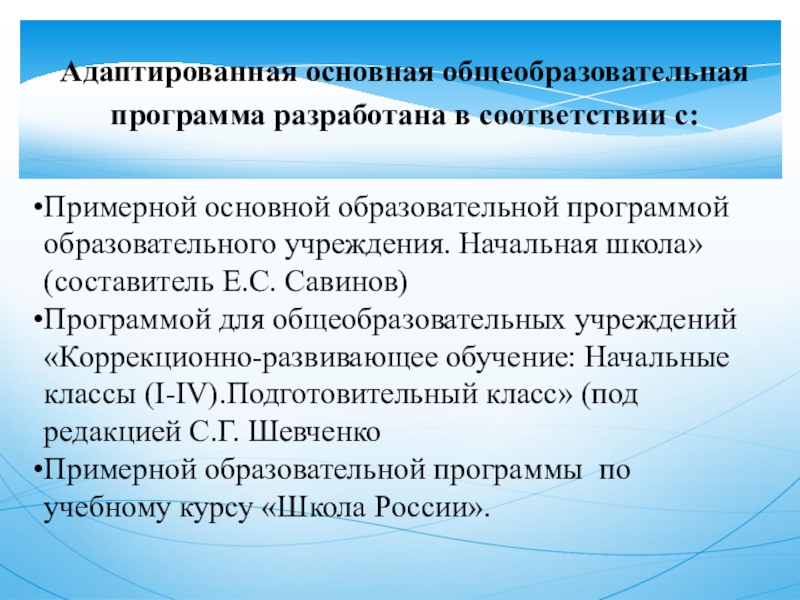 Адаптированная основная общеобразовательная программа разработана в соответствии с:

•Примерной основной образовательной программой образовательного учреждения. Начальная школа» (составитель Е.С. Савинов)
•Программой для общеобразовательных учреждений «Коррекционно-развивающее обучение: Начальные классы (I-IV).Подготовительный класс» (под редакцией С.Г. Шевченко
•Примерной образовательной программы по учебному курсу «Школа России».